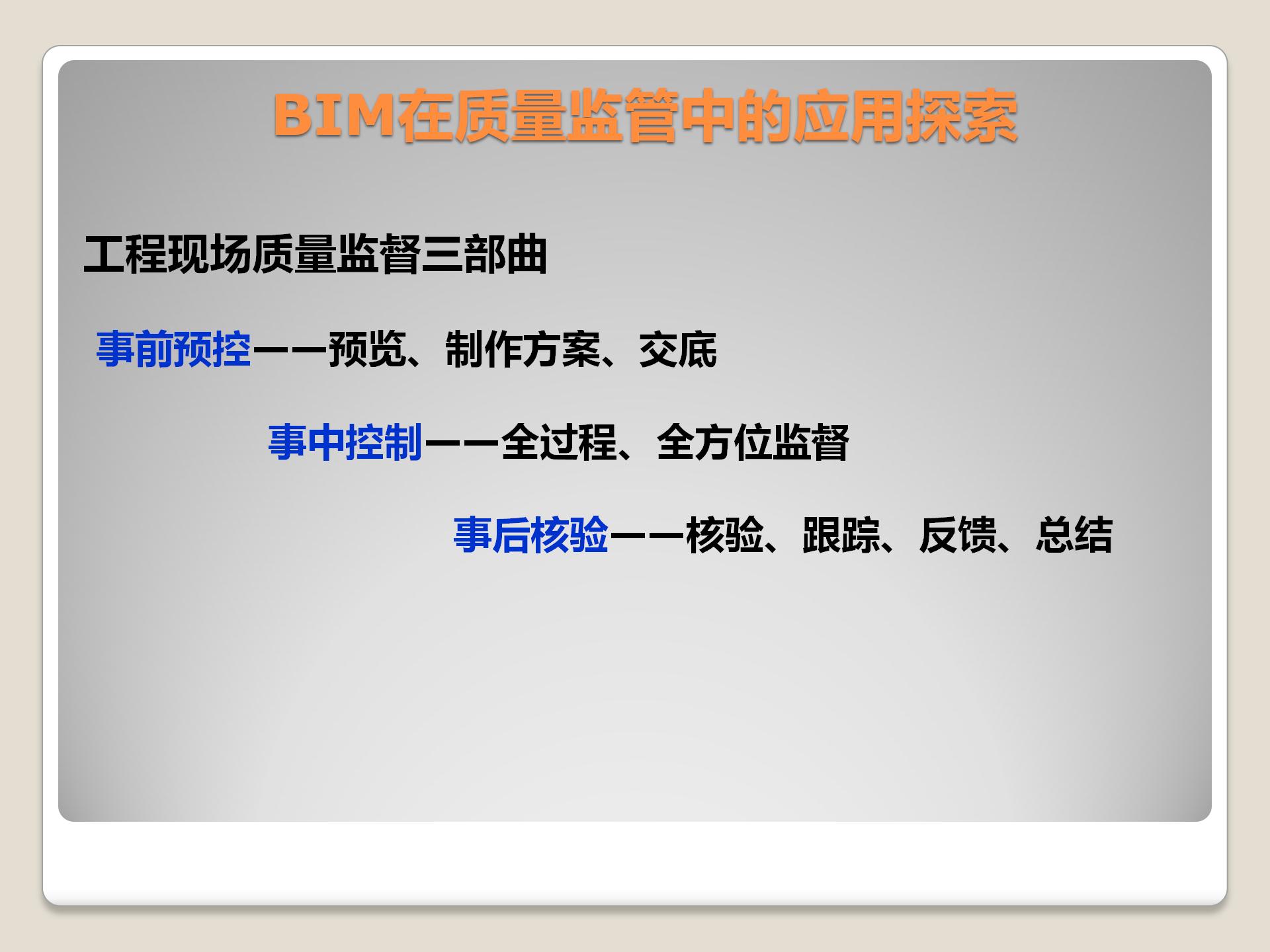 BIM在质量监管中的应用探索

工程现场质量监督三部曲

事前预控——预览、制作方案、交底

事中控制——全过程、全方位监督

事后核验——核验、跟踪、反馈、总结